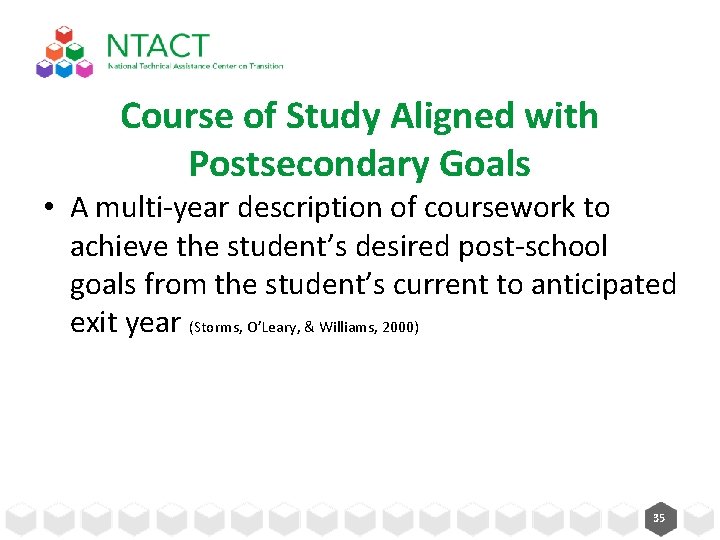 NTACT
National Technical Assistance Center on Transition

Course of Study Aligned with Postsecondary Goals

• A multi-year description of coursework to achieve the student's desired post-school goals from the student's current to anticipated exit year (Storms, O'Leary, & Williams, 2000)

35